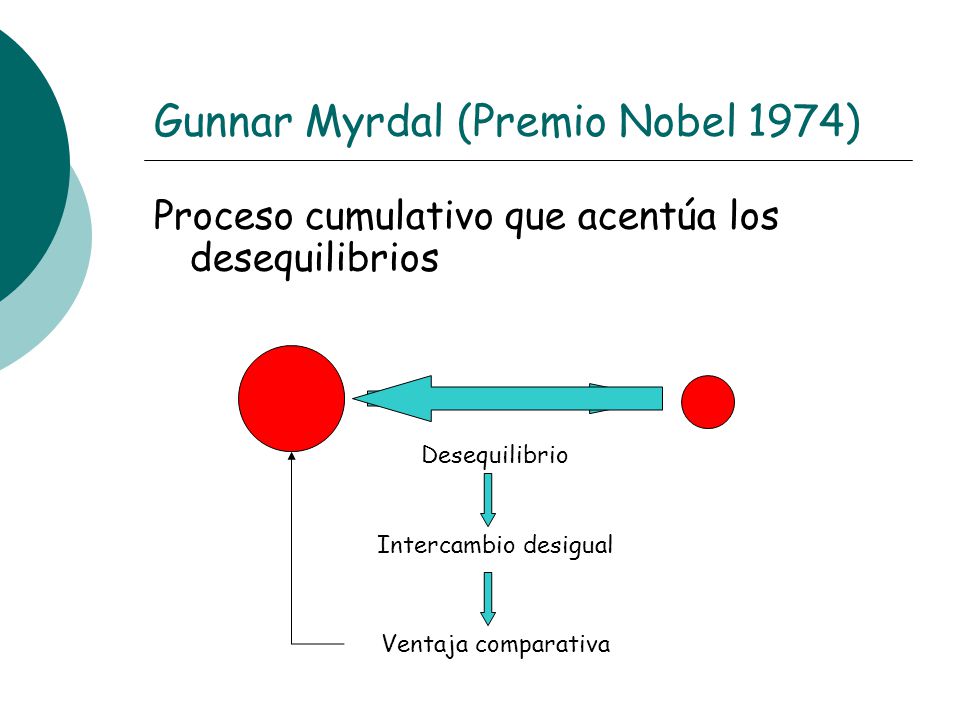 Gunnar Myrdal (Premio Nobel 1974)

Proceso cumulativo que acentúa los desequilibrios

Desequilibrio

Intercambio desigual

Ventaja comparativa